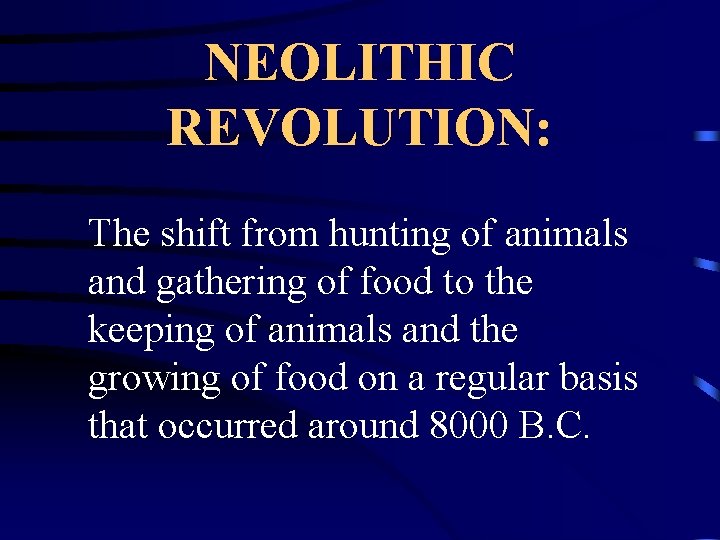 NEOLITHIC REVOLUTION:

The shift from hunting of animals and gathering of food to the keeping of animals and the growing of food on a regular basis that occurred around 8000 B.C.